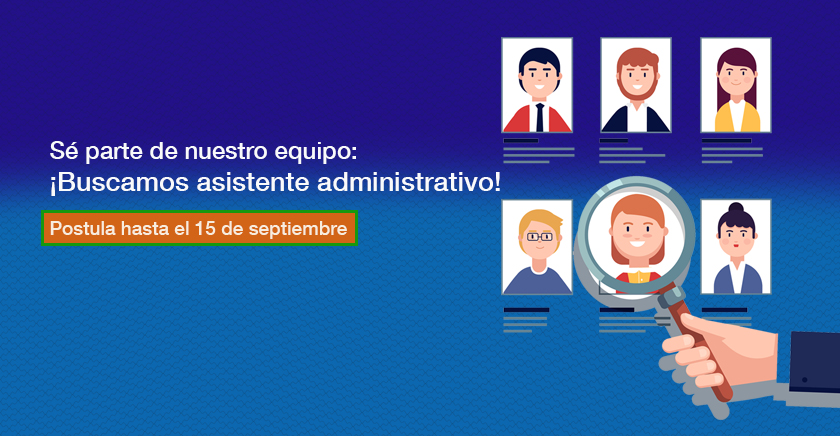 Sé parte de nuestro equipo:
¡Buscamos asistente administrativo!

Postula hasta el 15 de septiembre